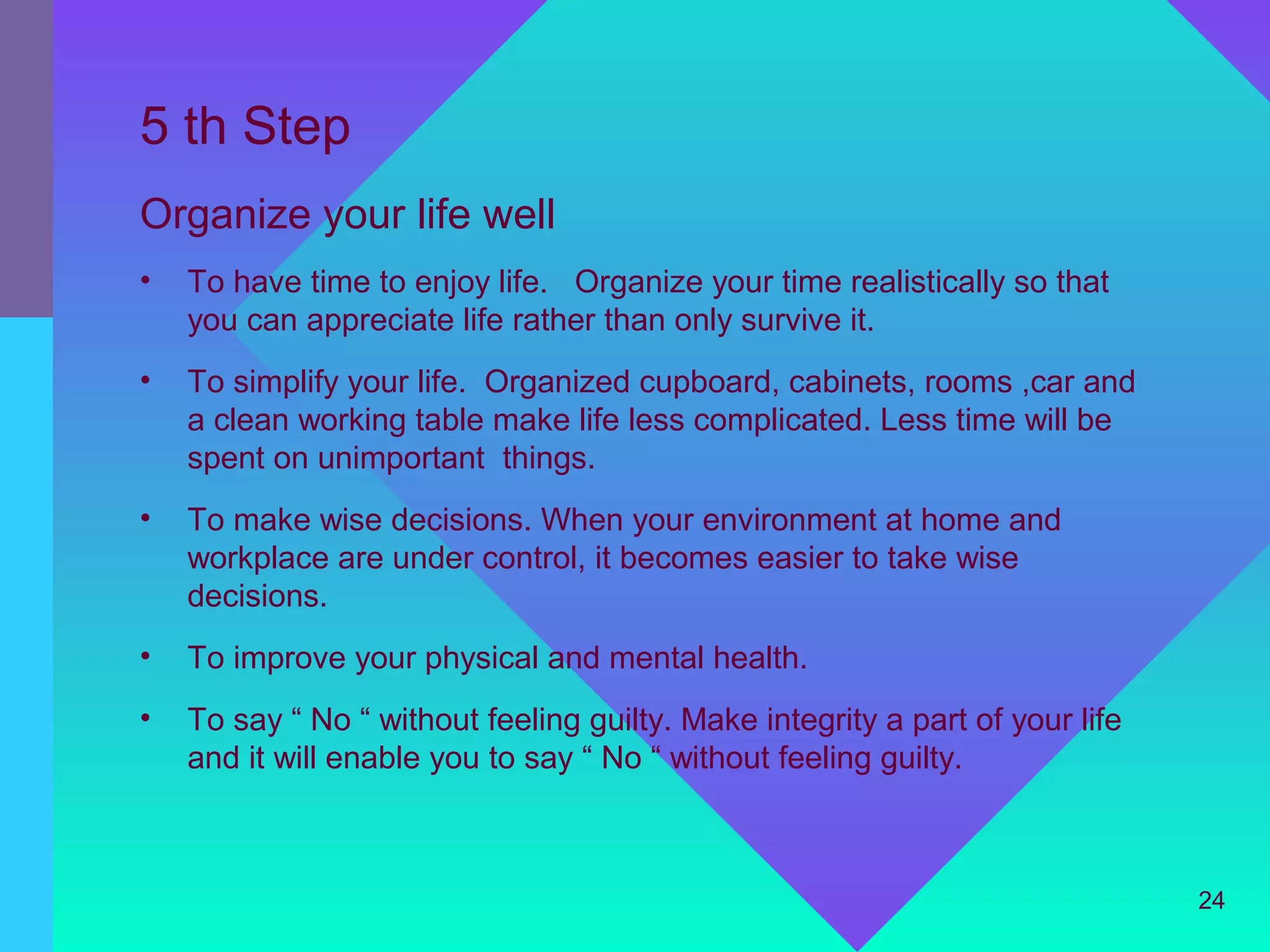 5 th Step

Organize your life well

• To have time to enjoy life. Organize your time realistically so that you can appreciate life rather than only survive it.

• To simplify your life. Organized cupboard, cabinets, rooms ,car and a clean working table make life less complicated. Less time will be spent on unimportant things.

• To make wise decisions. When your environment at home and workplace are under control, it becomes easier to take wise decisions.

• To improve your physical and mental health.

• To say “ No “ without feeling guilty. Make integrity a part of your life and it will enable you to say “ No “ without feeling guilty.

24